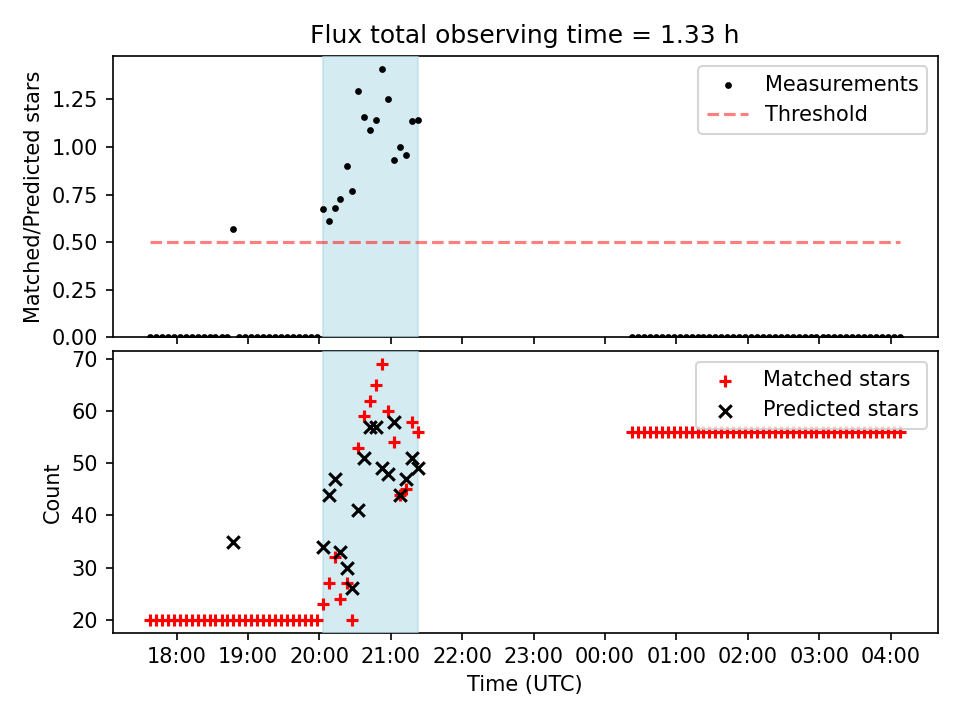 Flux total observing time = 1.33 h

Matched/Predicted stars

1.25
1.00
0.75
0.50
0.25
0.00

Measurements
Threshold

Count

70
60
50
40
30
20

Matched stars
Predicted stars

18:00 19:00 20:00 21:00 22:00 23:00 00:00 01:00 02:00 03:00 04:00

Time (UTC)